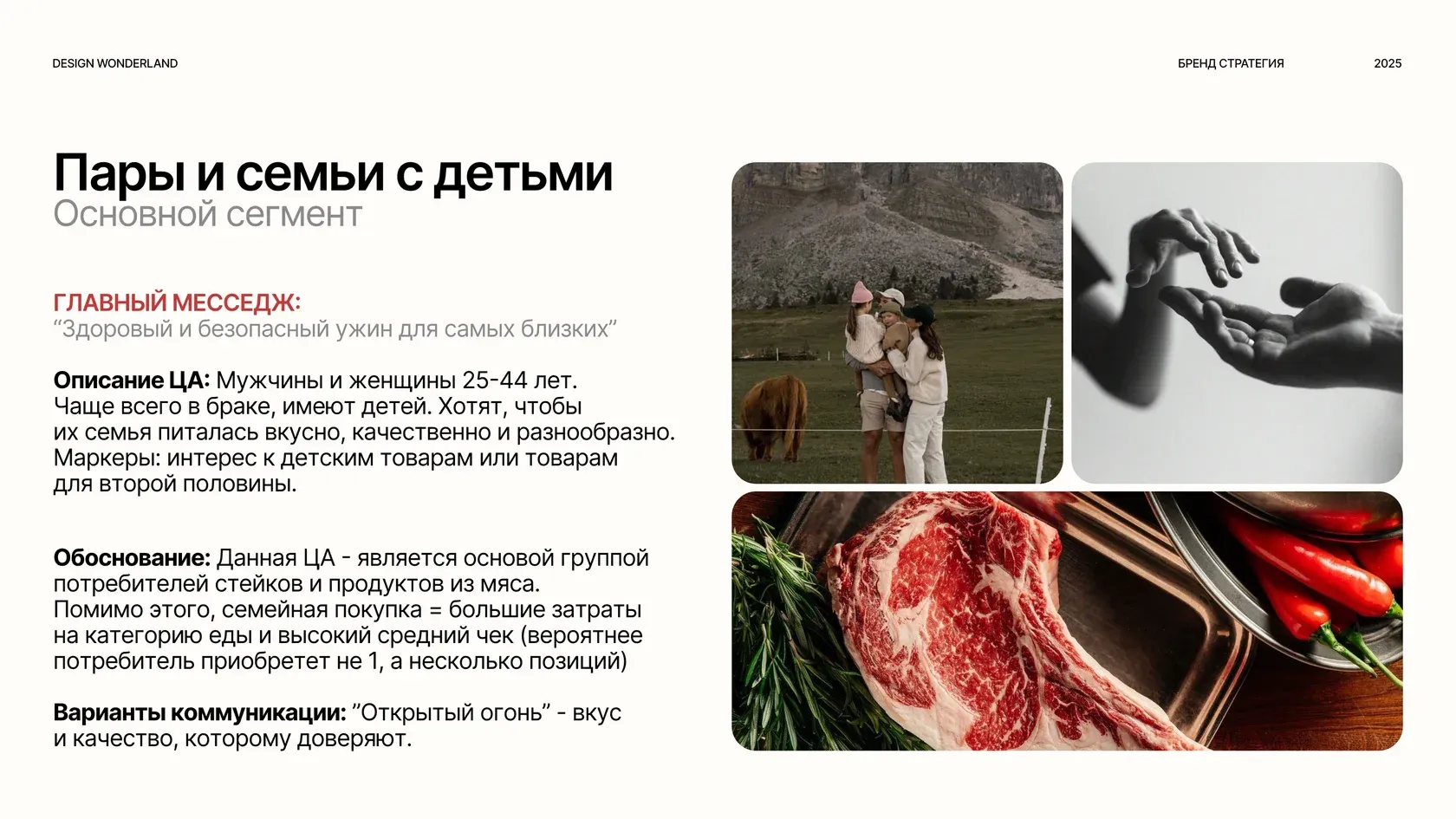 DESIGN WONDERLAND

БРЕНД СТРАТЕГИЯ

2025

Пары и семьи с детьми
Основной сегмент

ГЛАВНЫЙ МЕССЕДЖ:
“Здоровый и безопасный ужин для самых близких”

Описание ЦА: Мужчины и женщины 25-44 лет. Чаще всего в браке, имеют детей. Хотят, чтобы их семья питалась вкусно, качественно и разнообразно. Маркеры: интерес к детским товарам или товарам для второй половины.

Обоснование: Данная ЦА - является основой группой потребителей стейков и продуктов из мяса. Помимо этого, семейная покупка = большие затраты на категорию еды и высокий средний чек (вероятнее потребитель приобретет не 1, а несколько позиций)

Варианты коммуникации: ”Открытый огонь” - вкус и качество, которому доверяют.